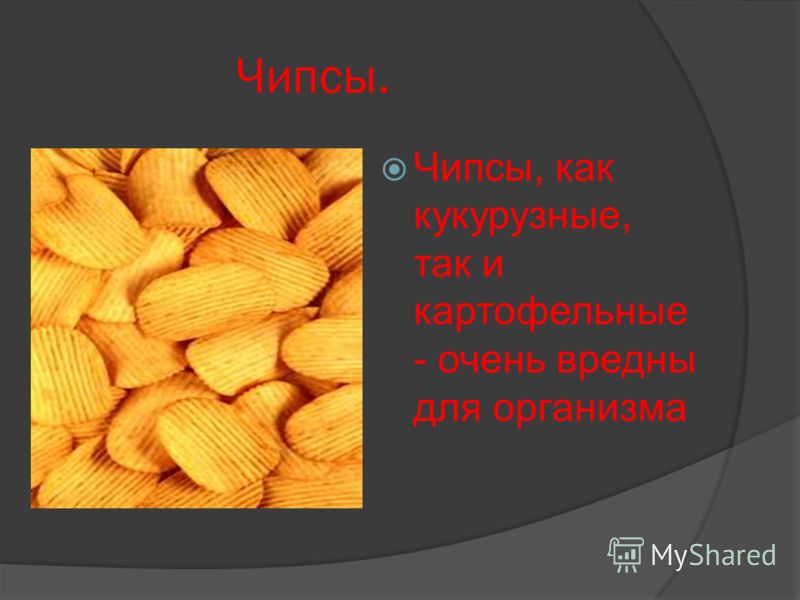 Чипсы.

Чипсы, как кукурузные, так и картофельные - очень вредны для организма

MyShared